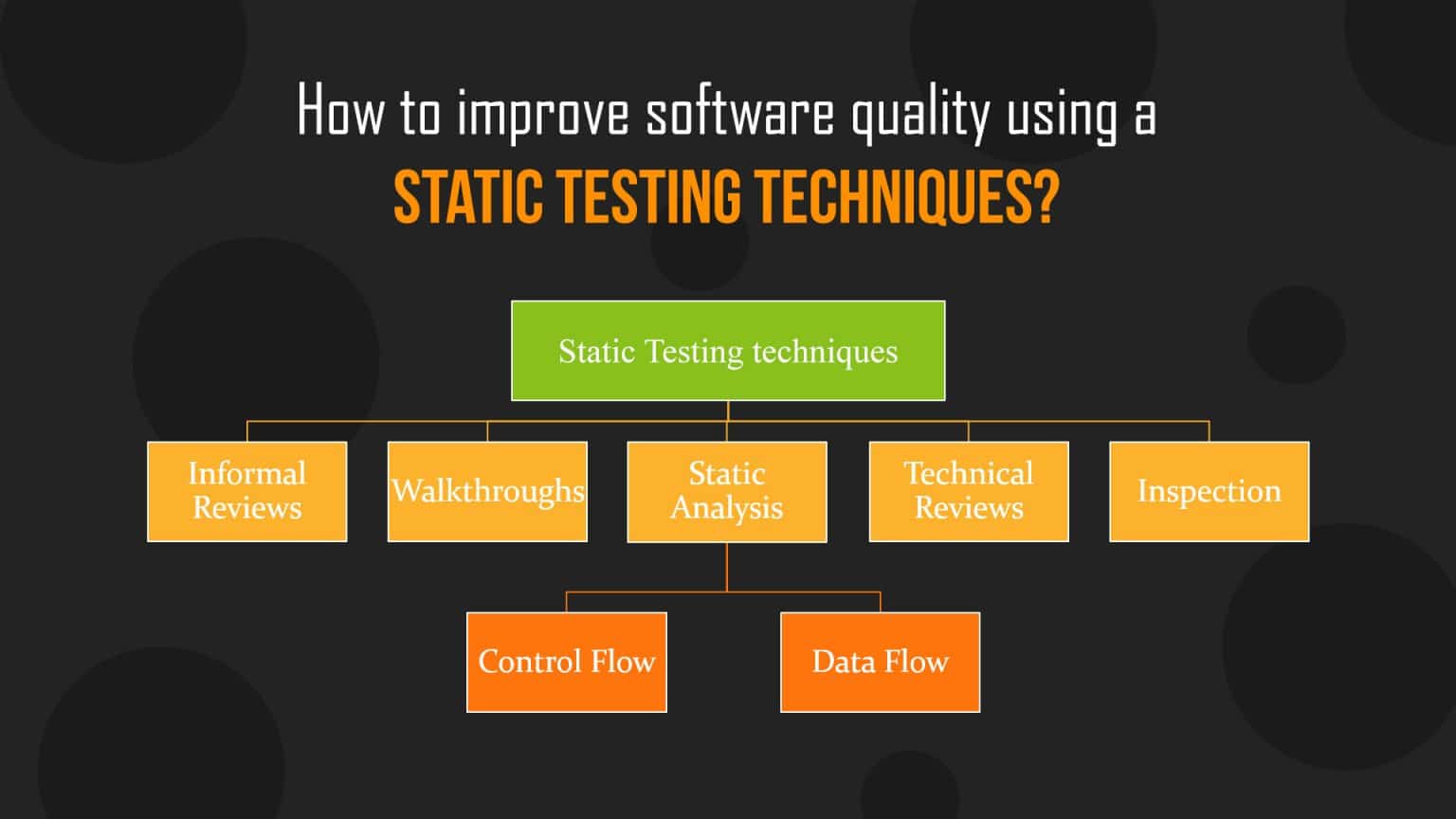 How to improve software quality using a
STATIC TESTING TECHNIQUES?

Static Testing techniques

Informal Reviews

Walkthroughs

Static Analysis

Technical Reviews

Inspection

Control Flow

Data Flow